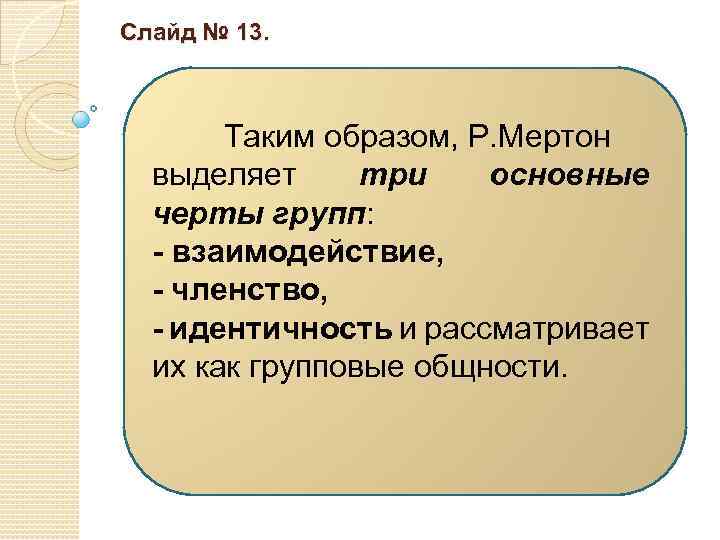 Слайд № 13.

Таким образом, Р.Мертон выделяет три основные черты групп:
- взаимодействие,
- членство,
- идентичность и рассматривает их как групповые общности.